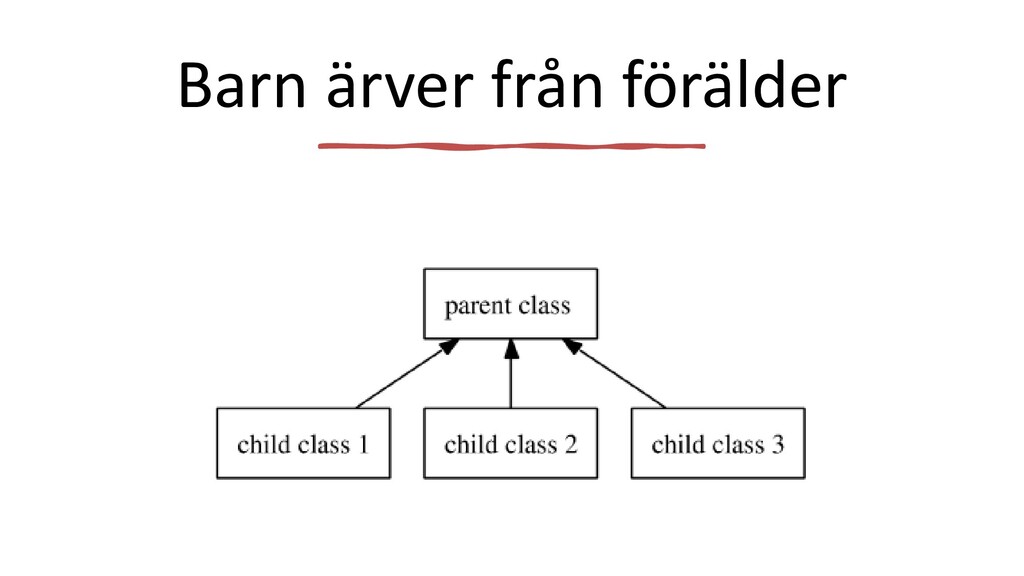 Barn ärver från förälder

parent class

child class 1

child class 2

child class 3